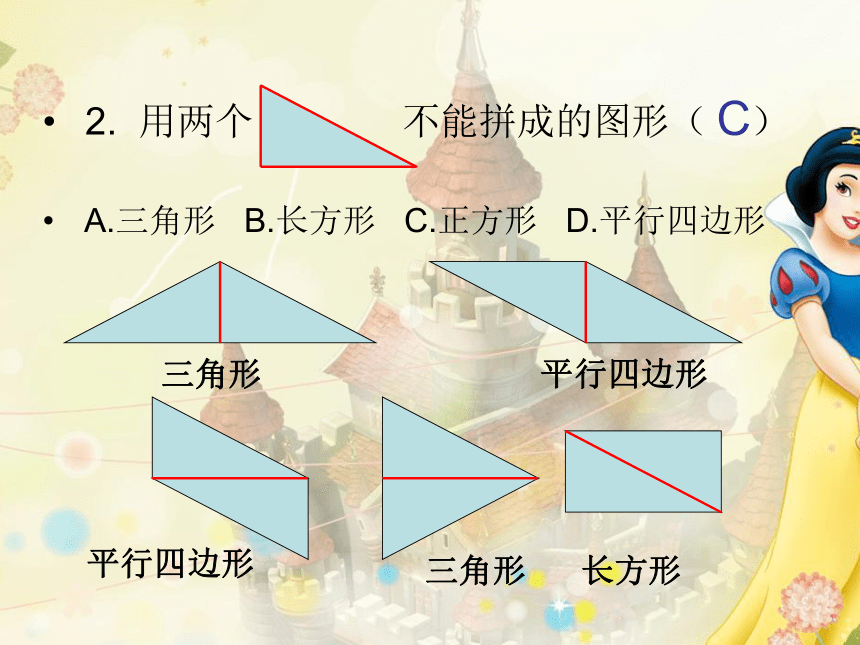 • 2. 用两个 不能拼成的图形（ C）

• A.三角形 B.长方形 C.正方形 D.平行四边形

三角形

平行四边形

平行四边形

三角形

长方形